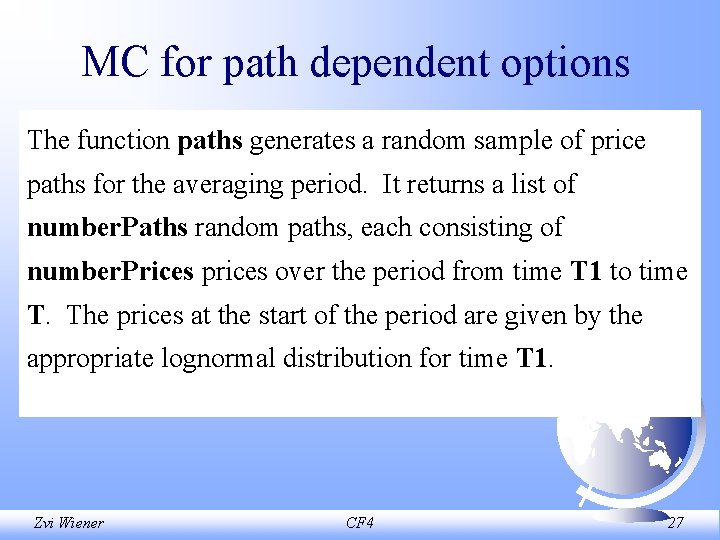 MC for path dependent options

The function paths generates a random sample of price paths for the averaging period. It returns a list of numberPaths random paths, each consisting of numberPrices prices over the period from time T1 to time T. The prices at the start of the period are given by the appropriate lognormal distribution for time T1.

Zvi Wiener

CF4

27